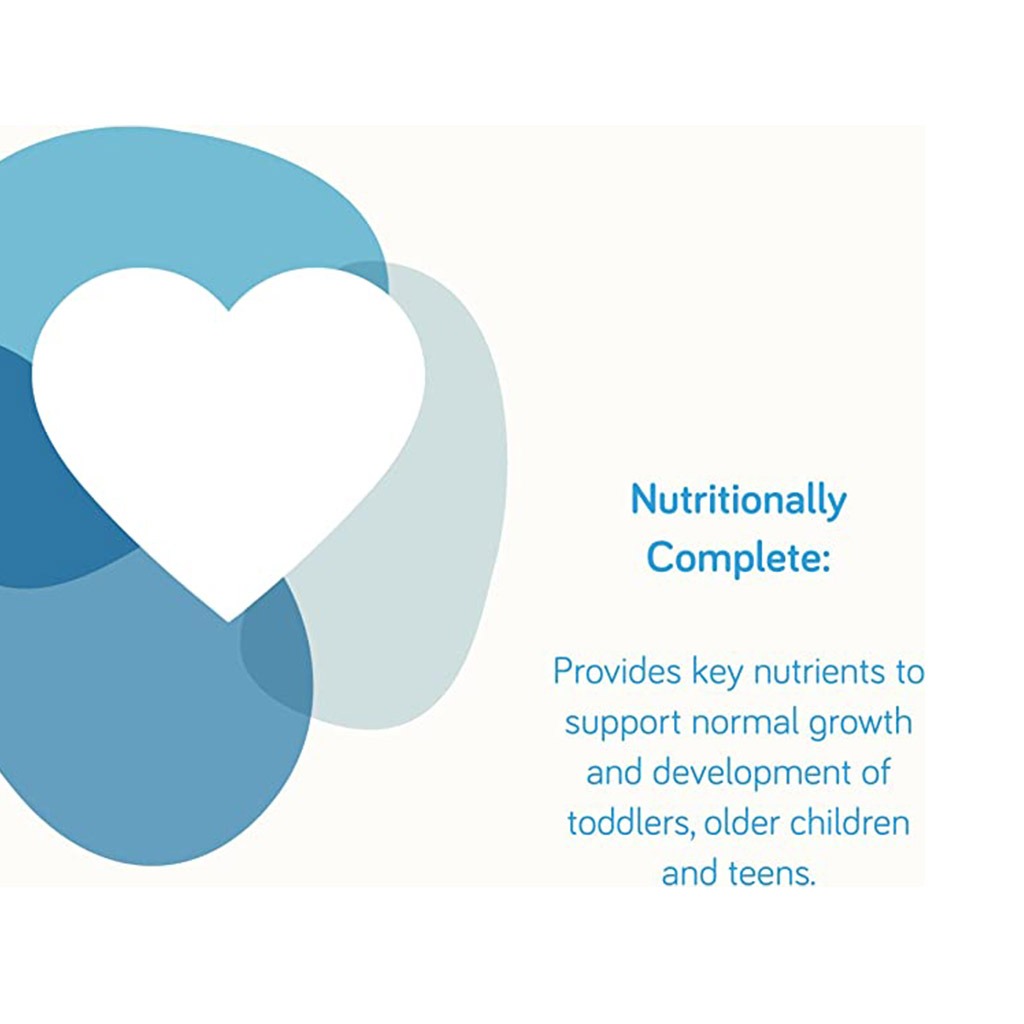 Nutritionally Complete:

Provides key nutrients to support normal growth and development of toddlers, older children and teens.